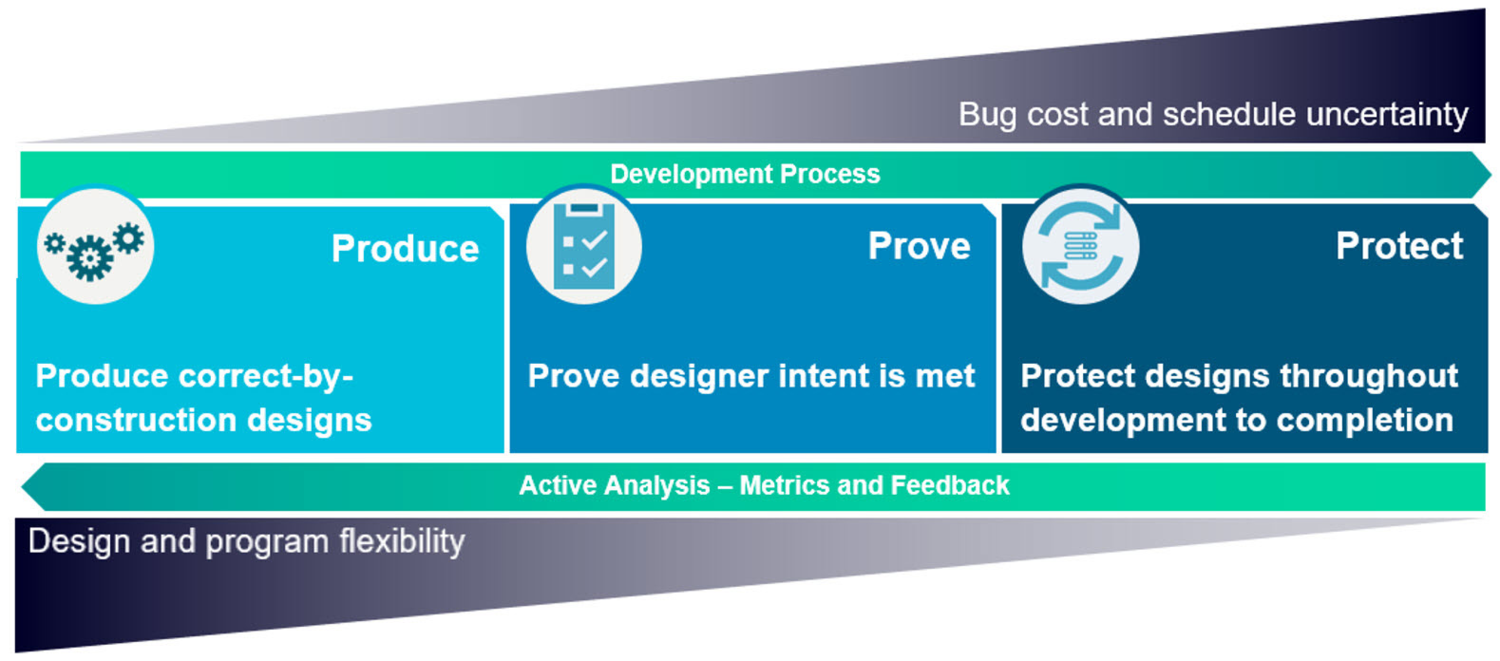 Bug cost and schedule uncertainty

Development Process

Produce

Produce correct-by-construction designs

Prove

Prove designer intent is met

Protect

Protect designs throughout development to completion

Active Analysis – Metrics and Feedback

Design and program flexibility